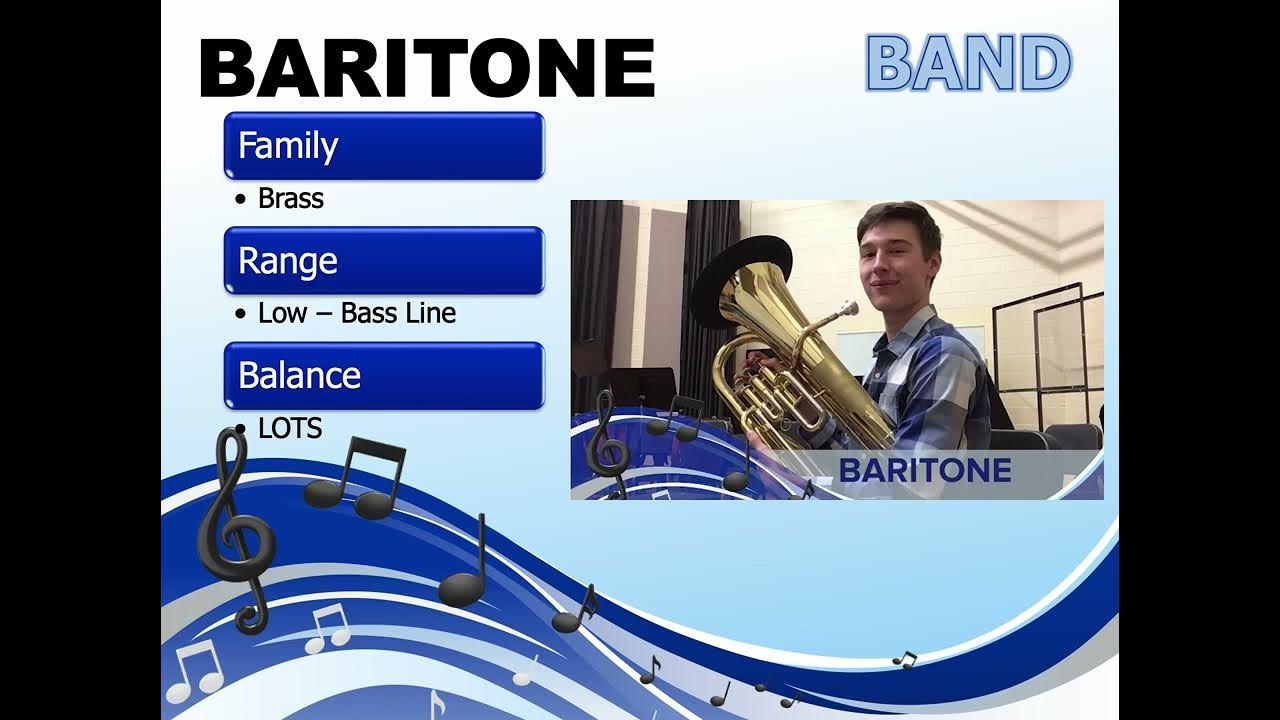 BARITONE

BAND

Family
• Brass

Range
• Low – Bass Line

Balance
• LOTS

BARITONE